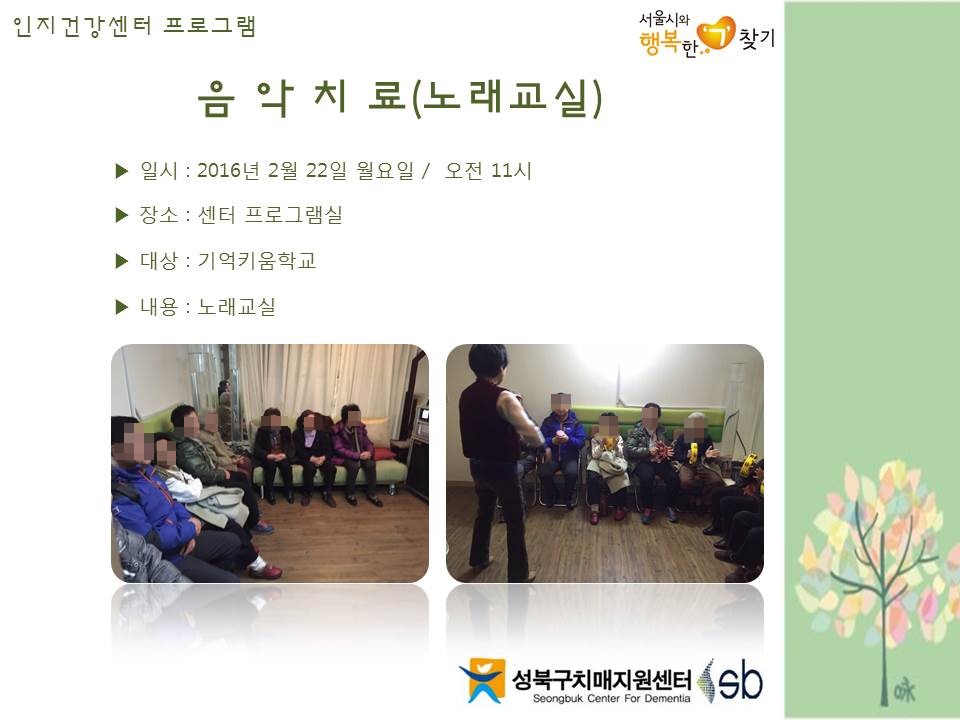 인지건강센터 프로그램

서울시와 행복한 '기' 찾기

음 악 치 료(노래교실)

▶ 일시 : 2016년 2월 22일 월요일 / 오전 11시

▶ 장소 : 센터 프로그램실

▶ 대상 : 기억키움학교

▶ 내용 : 노래교실

성북구치매지원센터 Seongbuk Center For Dementia sb